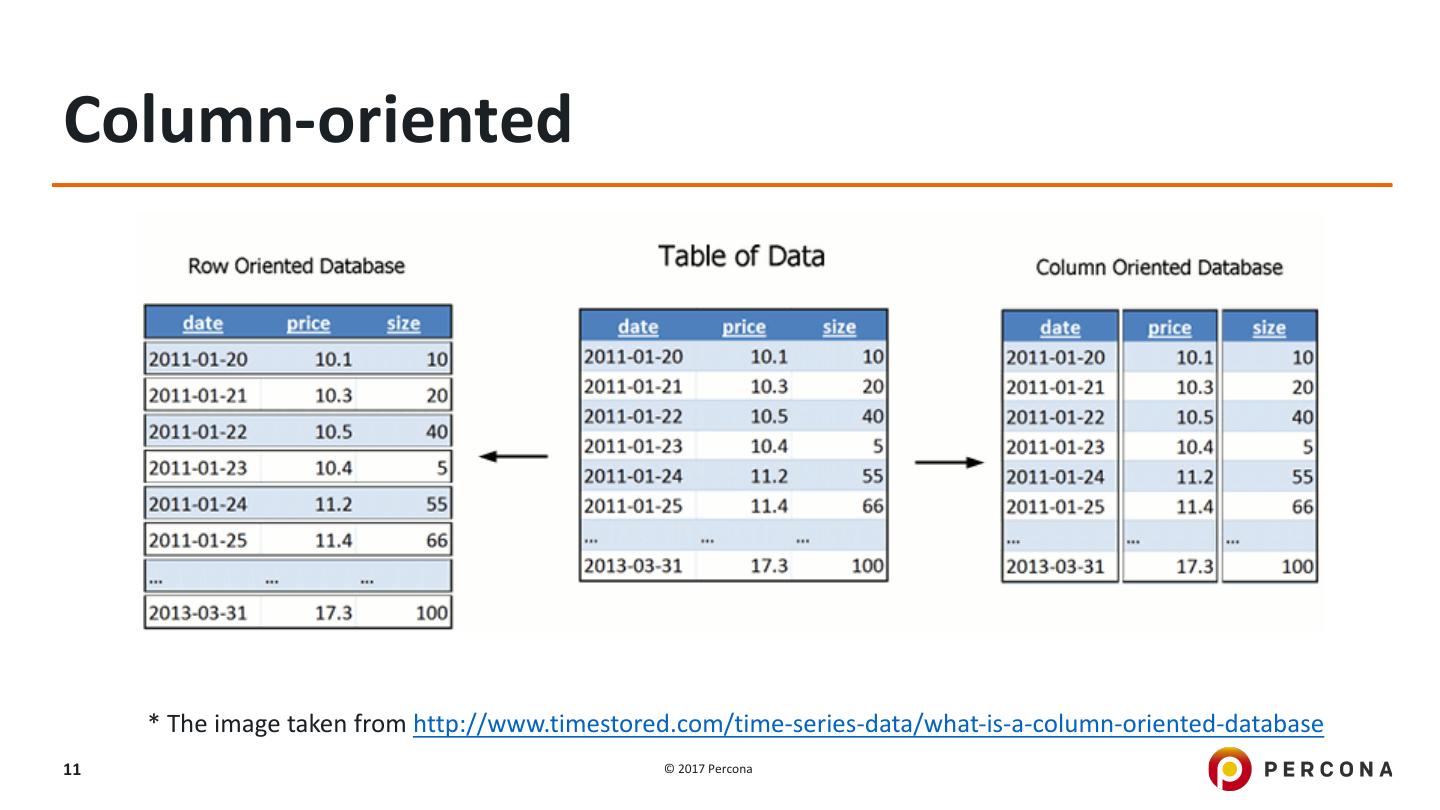 Column-oriented

Row Oriented Database

| date | price | size |
|---|---|---|
| 2011-01-20 | 10.1 | 10 |
| 2011-01-21 | 10.3 | 20 |
| 2011-01-22 | 10.5 | 40 |
| 2011-01-23 | 10.4 | 5 |
| 2011-01-24 | 11.2 | 55 |
| 2011-01-25 | 11.4 | 66 |
| ... | ... | ... |
| 2013-03-31 | 17.3 | 100 |

Table of Data

| date | price | size |
|---|---|---|
| 2011-01-20 | 10.1 | 10 |
| 2011-01-21 | 10.3 | 20 |
| 2011-01-22 | 10.5 | 40 |
| 2011-01-23 | 10.4 | 5 |
| 2011-01-24 | 11.2 | 55 |
| 2011-01-25 | 11.4 | 66 |
| ... | ... | ... |
| 2013-03-31 | 17.3 | 100 |

Column Oriented Database

| date | price | size |
|---|---|---|
| 2011-01-20 | 10.1 | 10 |
| 2011-01-21 | 10.3 | 20 |
| 2011-01-22 | 10.5 | 40 |
| 2011-01-23 | 10.4 | 5 |
| 2011-01-24 | 11.2 | 55 |
| 2011-01-25 | 11.4 | 66 |
| ... | ... | ... |
| 2013-03-31 | 17.3 | 100 |

* The image taken from http://www.timestored.com/time-series-data/what-is-a-column-oriented-database

11

© 2017 Percona

PERCONA